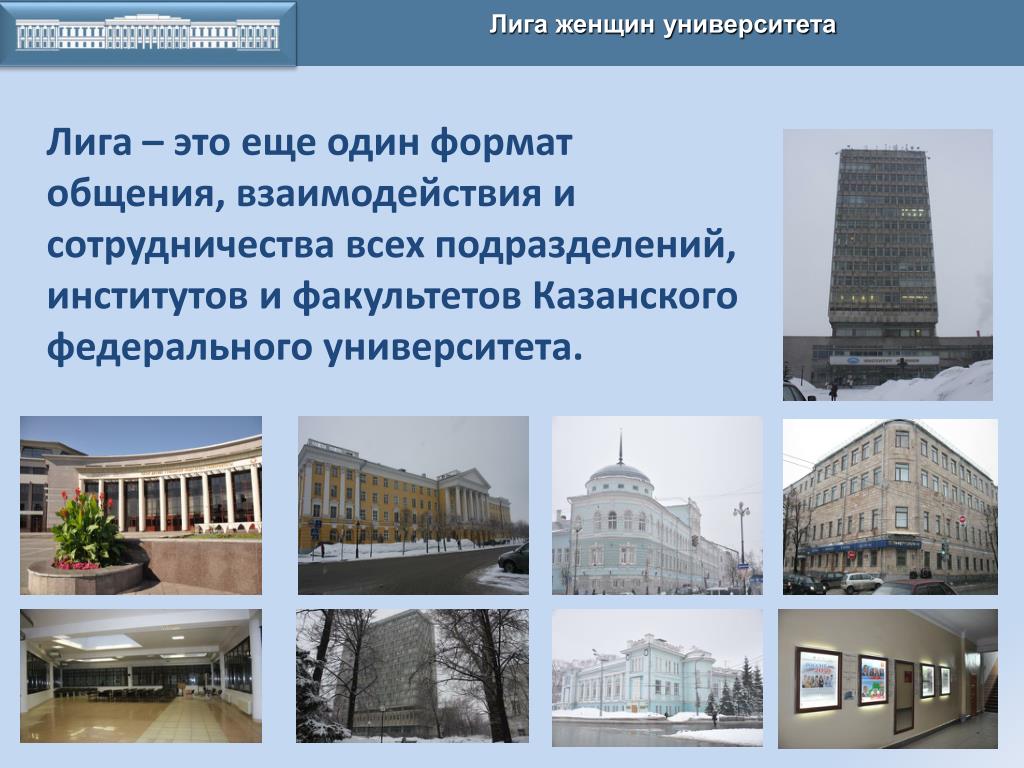 Лига женщин университета

Лига – это еще один формат общения, взаимодействия и сотрудничества всех подразделений, институтов и факультетов Казанского федерального университета.